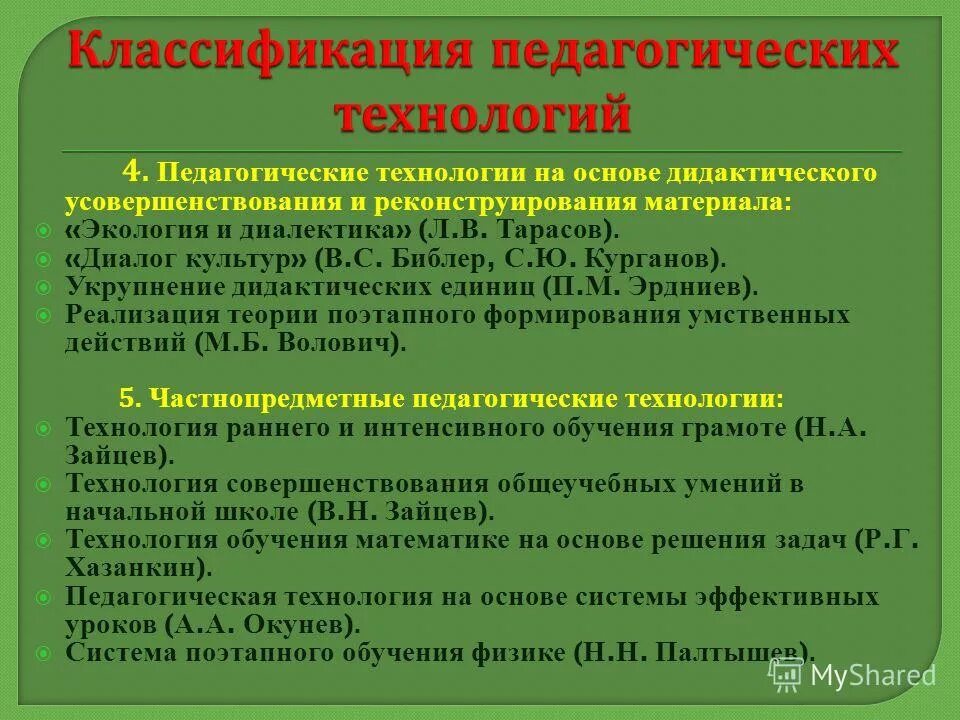 Классификация педагогических технологий

4. Педагогические технологии на основе дидактического усовершенствования и реконструирования материала:

«Экология и диалектика» (Л.В. Тарасов).

«Диалог культур» (В.С. Библер, С.Ю. Курганов).

Укрупнение дидактических единиц (П.М. Эрдниев).

Реализация теории поэтапного формирования умственных действий (М.Б. Волович).

5. Частнопредметные педагогические технологии:

Технология раннего и интенсивного обучения грамоте (Н.А. Зайцев).

Технология совершенствования общеучебных умений в начальной школе (В.Н. Зайцев).

Технология обучения математике на основе решения задач (Р.Г. Хазанкин).

Педагогическая технология на основе системы эффективных уроков (А.А. Окунев).

Система поэтапного обучения физике (Н.Н. Палтышев).

MyShared